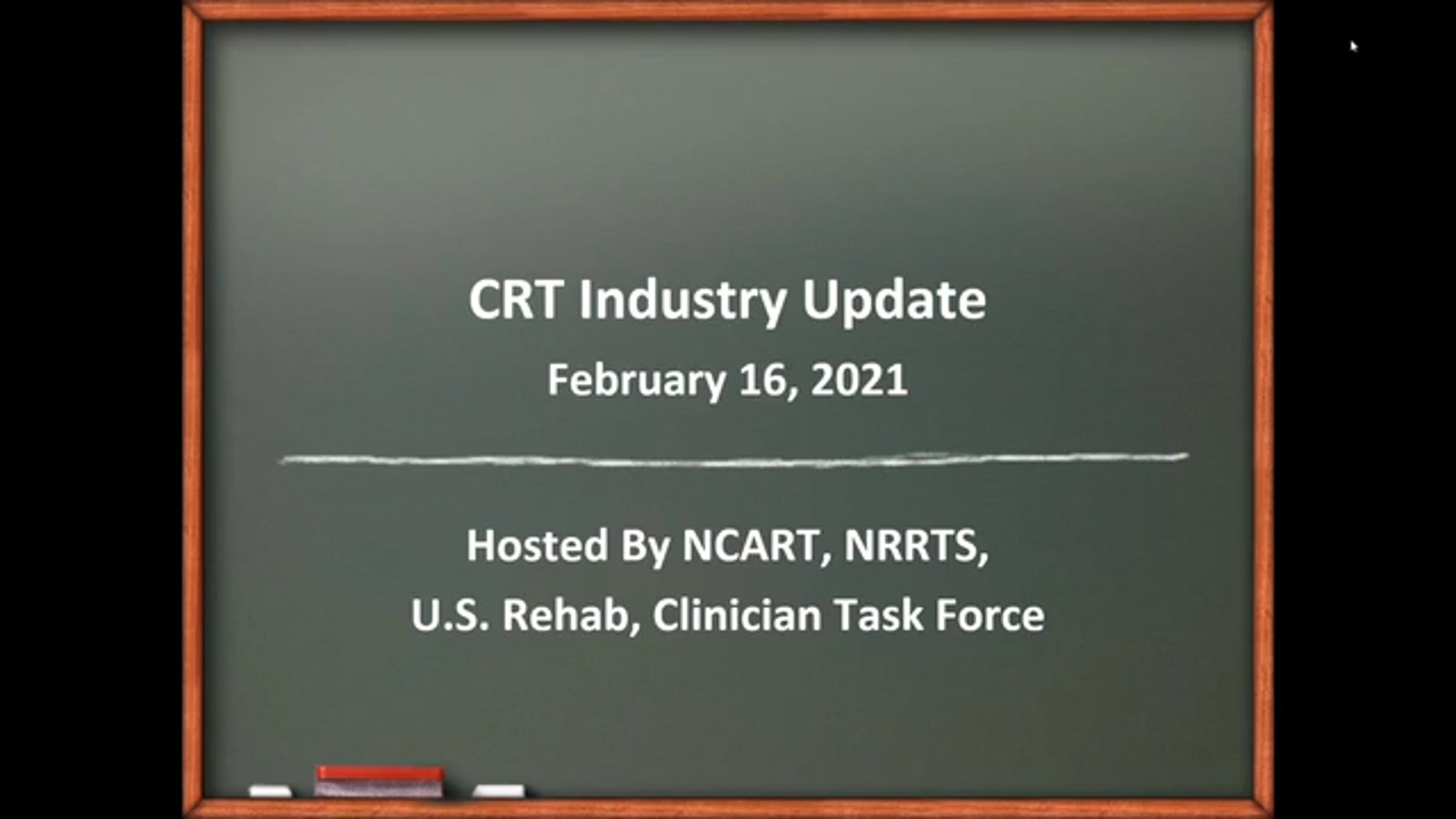 CRT Industry Update

February 16, 2021

Hosted By NCART, NRRTS, U.S. Rehab, Clinician Task Force